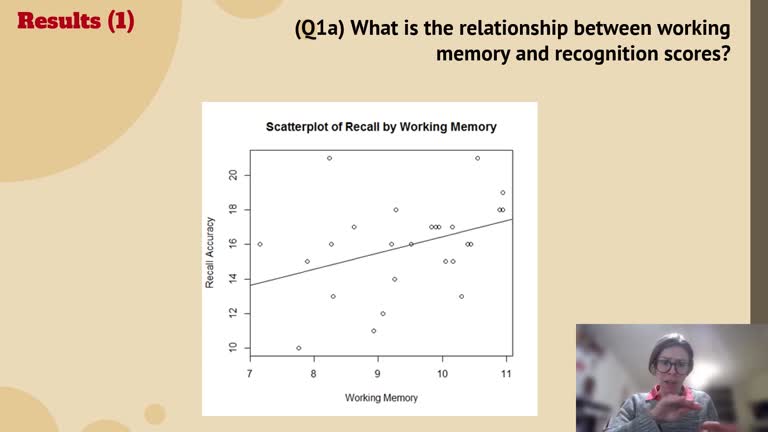 Results (1)

(Q1a) What is the relationship between working memory and recognition scores?

Scatterplot of Recall by Working Memory

Recall Accuracy

10
12
14
16
18
20

7
8
9
10
11

Working Memory